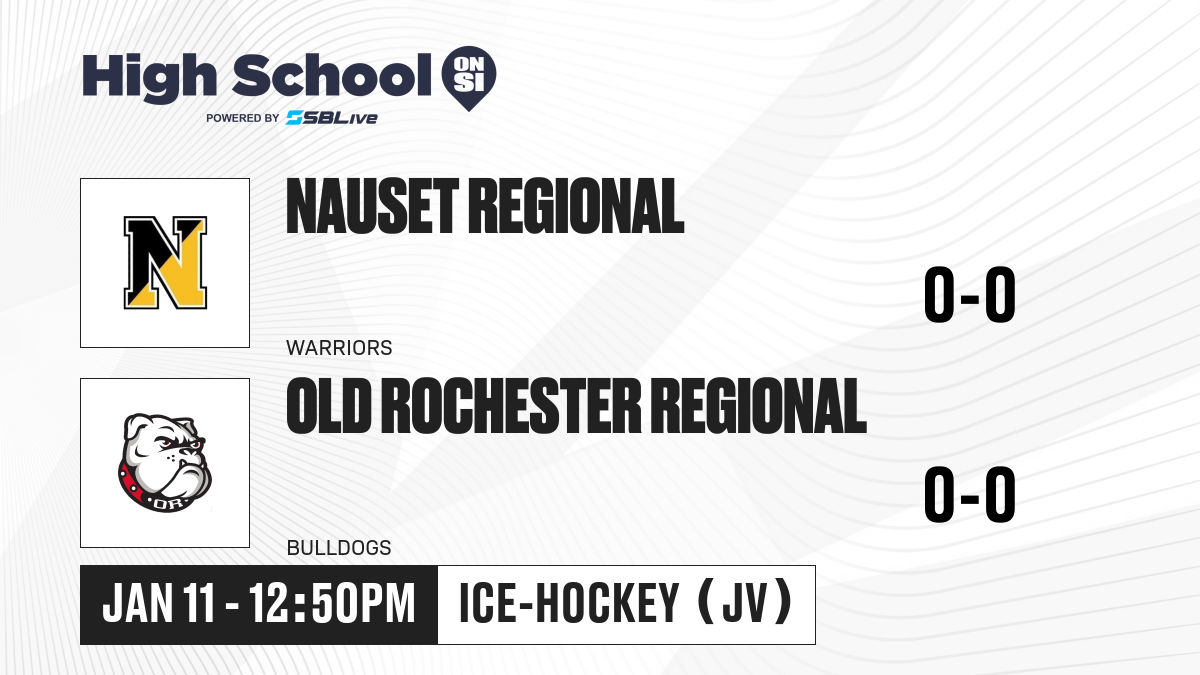 High School ON SI
POWERED BY SBLive

N

NAUSET REGIONAL

0-0

WARRIORS

OR

OLD ROCHESTER REGIONAL

0-0

BULLDOGS

JAN 11 - 12:50PM

ICE-HOCKEY (JV)